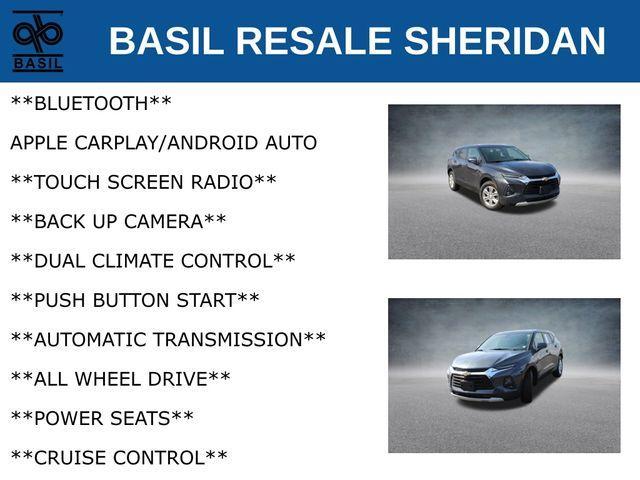 BASIL

BASIL RESALE SHERIDAN

\*\*BLUETOOTH\*\*

APPLE CARPLAY/ANDROID AUTO

\*\*TOUCH SCREEN RADIO\*\*

\*\*BACK UP CAMERA\*\*

\*\*DUAL CLIMATE CONTROL\*\*

\*\*PUSH BUTTON START\*\*

\*\*AUTOMATIC TRANSMISSION\*\*

\*\*ALL WHEEL DRIVE\*\*

\*\*POWER SEATS\*\*

\*\*CRUISE CONTROL\*\*